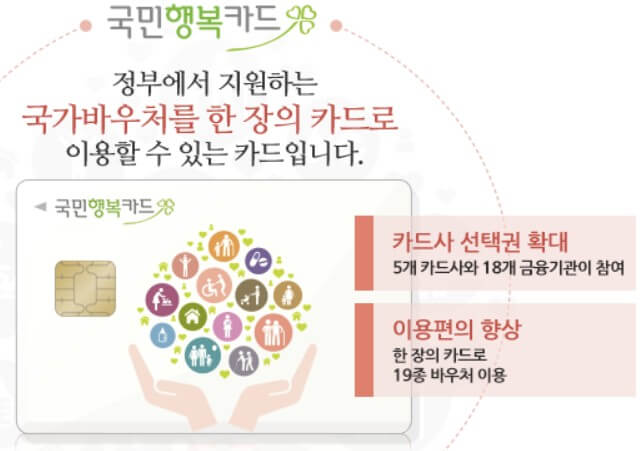 국민행복카드

정부에서 지원하는
국가바우처를 한 장의 카드로
이용할 수 있는 카드입니다.

국민행복카드

카드사 선택권 확대
5개 카드사와 18개 금융기관이 참여

이용편의 향상
한 장의 카드로
19종 바우처 이용